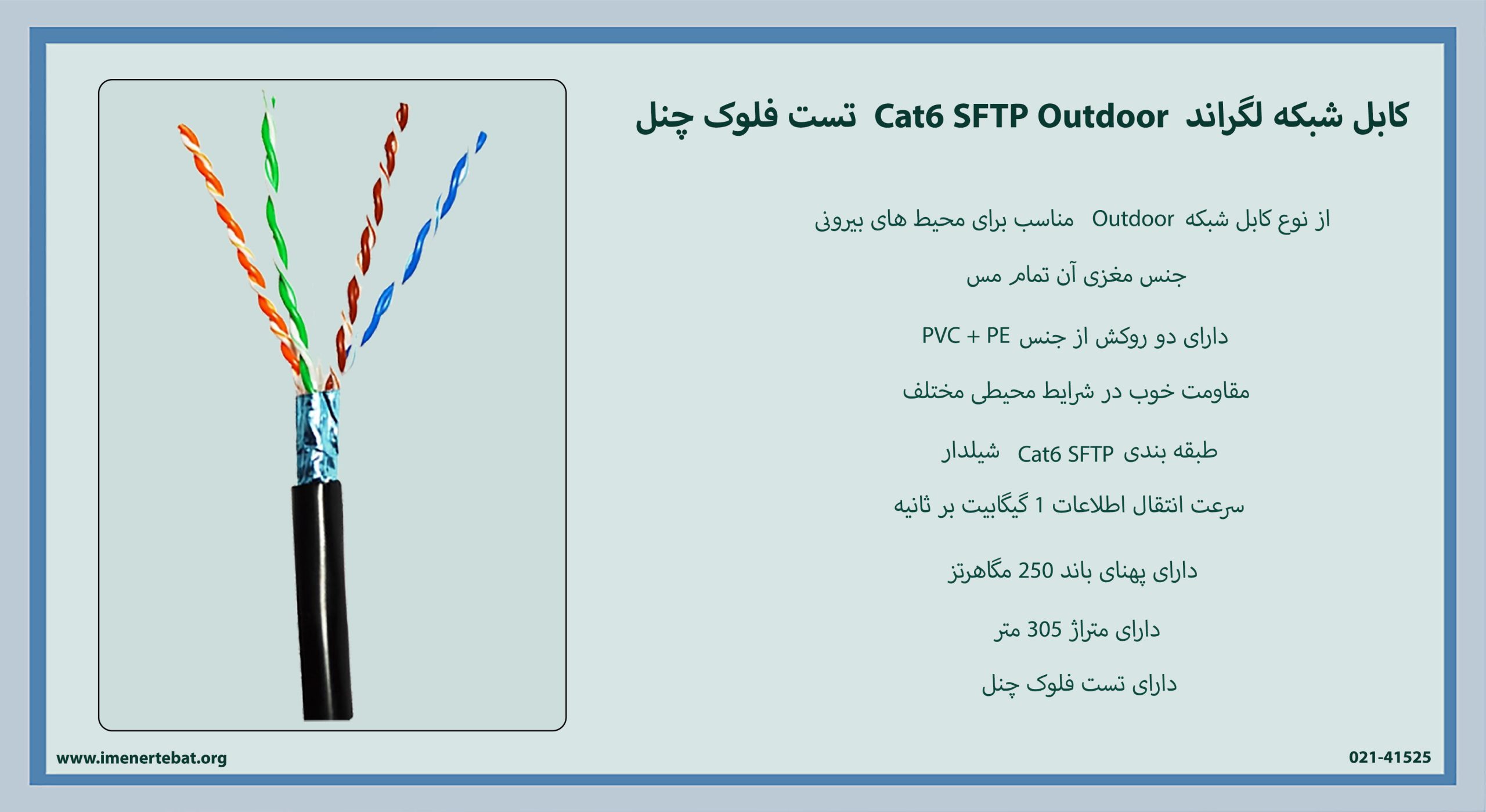 کابل شبکه لگراند Cat6 SFTP Outdoor تست فلوک چنل

از نوع کابل شبکه Outdoor مناسب برای محیط های بیرونی

جنس مغزی آن تمام مس

دارای دو روکش از جنس PVC + PE

مقاومت خوب در شرایط محیطی مختلف

طبقه بندی Cat6 SFTP شیلدار

سرعت انتقال اطلاعات 1 گیگابیت بر ثانیه

دارای پهنای باند 250 مگاهرتز

دارای متراژ 305 متر

دارای تست فلوک چنل

www.imenertebat.org

021-41525